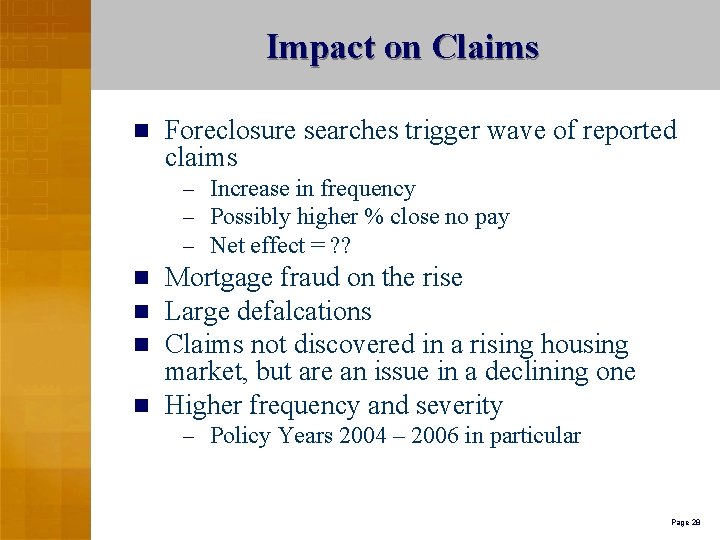 Impact on Claims

■ Foreclosure searches trigger wave of reported claims

– Increase in frequency

– Possibly higher % close no pay

– Net effect = ??

■ Mortgage fraud on the rise

■ Large defalcations

■ Claims not discovered in a rising housing market, but are an issue in a declining one

■ Higher frequency and severity

– Policy Years 2004 – 2006 in particular

Page 28